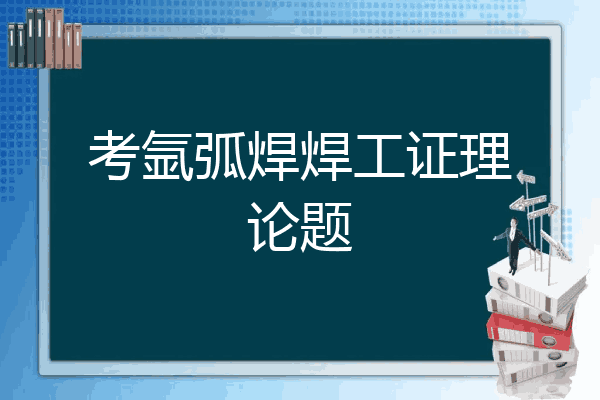 考氩弧焊焊工证理论题